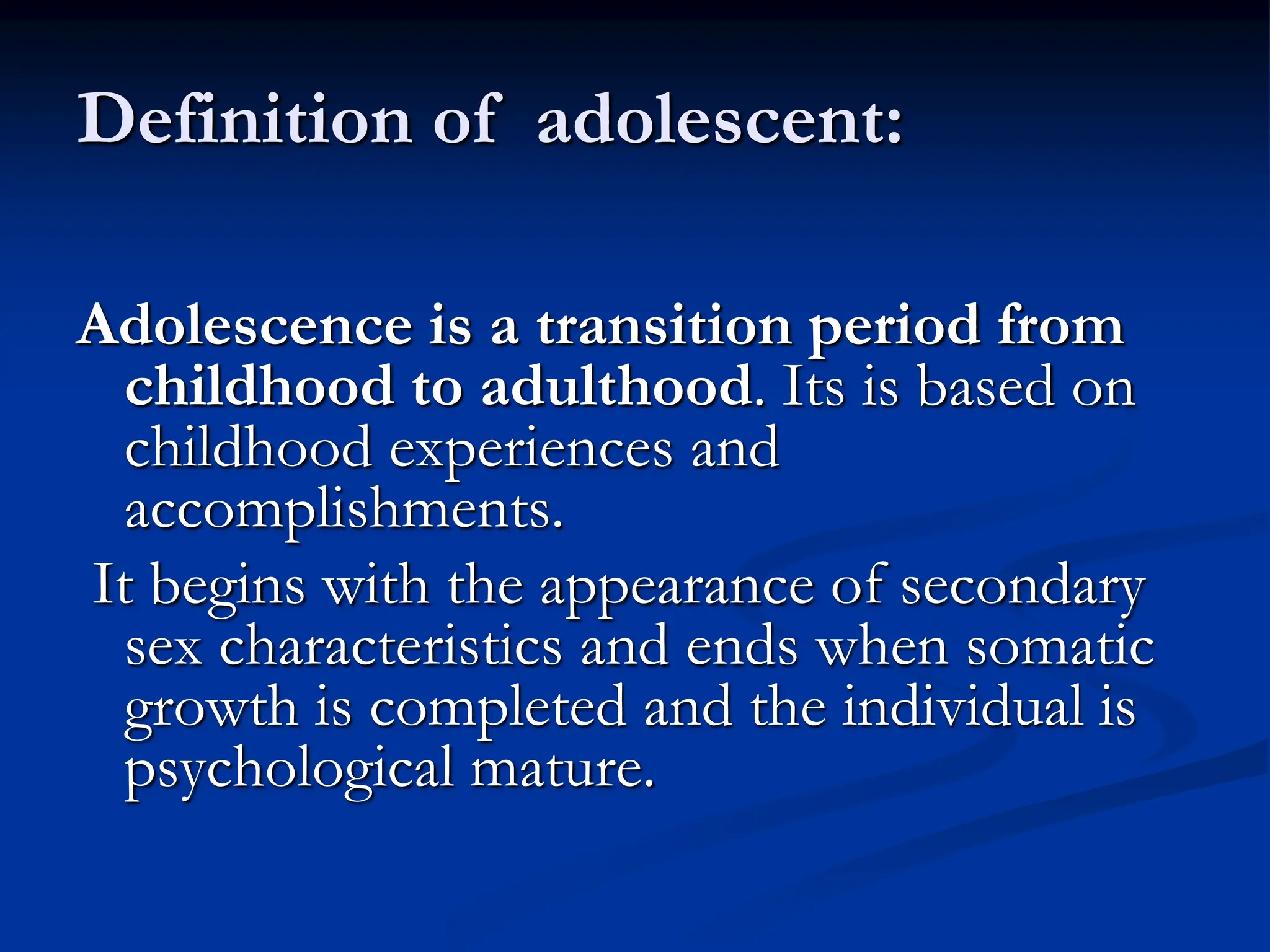 Definition of adolescent:

Adolescence is a transition period from childhood to adulthood. Its is based on childhood experiences and accomplishments.

It begins with the appearance of secondary sex characteristics and ends when somatic growth is completed and the individual is psychological mature.